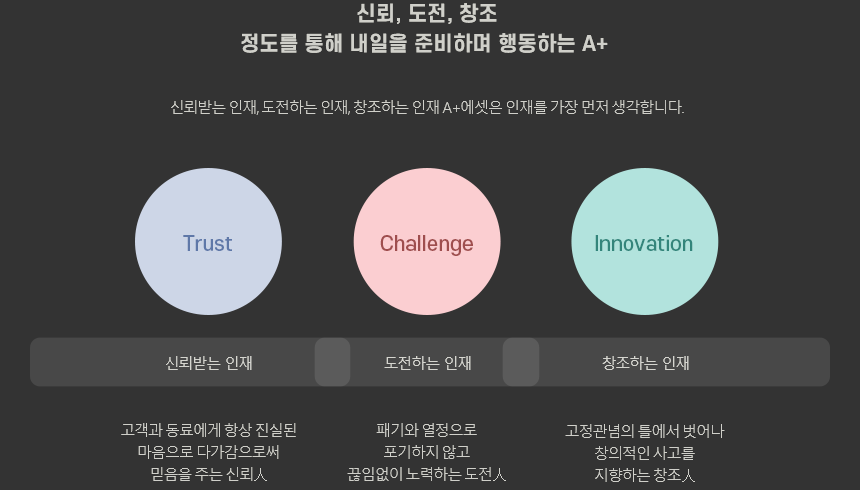 신뢰, 도전, 창조
정도를 통해 내일을 준비하며 행동하는 A+

신뢰받는 인재, 도전하는 인재, 창조하는 인재 A+에셋은 인재를 가장 먼저 생각합니다.

Trust

Challenge

Innovation

신뢰받는 인재

도전하는 인재

창조하는 인재

고객과 동료에게 항상 진실된 마음으로 다가감으로써 믿음을 주는 신뢰人

패기와 열정으로 포기하지 않고 끊임없이 노력하는 도전人

고정관념의 틀에서 벗어나 창의적인 사고를 지향하는 창조人